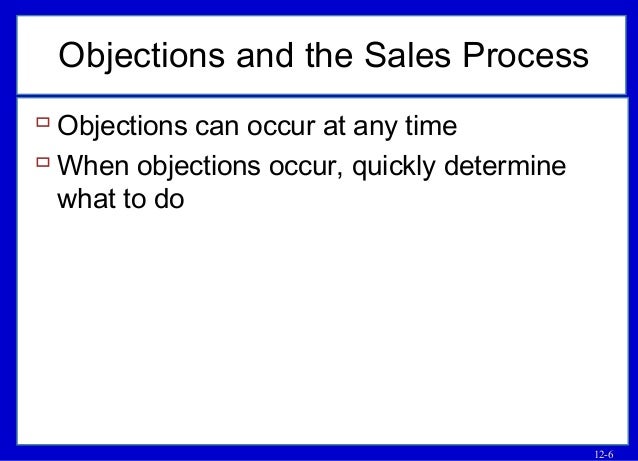 Objections and the Sales Process

Objections can occur at any time

When objections occur, quickly determine what to do

12-6